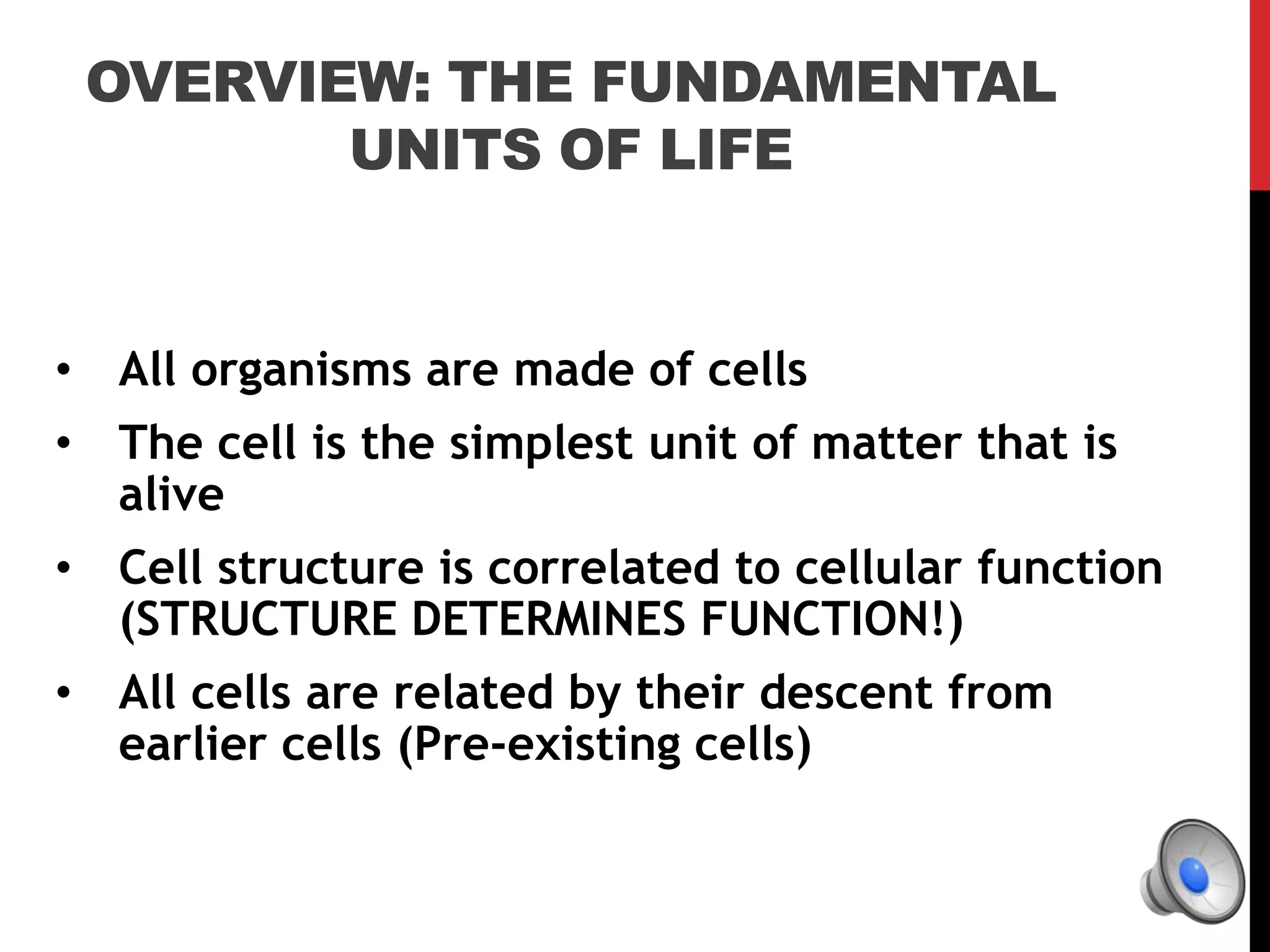 OVERVIEW: THE FUNDAMENTAL UNITS OF LIFE

• All organisms are made of cells
• The cell is the simplest unit of matter that is alive
• Cell structure is correlated to cellular function (STRUCTURE DETERMINES FUNCTION!)
• All cells are related by their descent from earlier cells (Pre-existing cells)